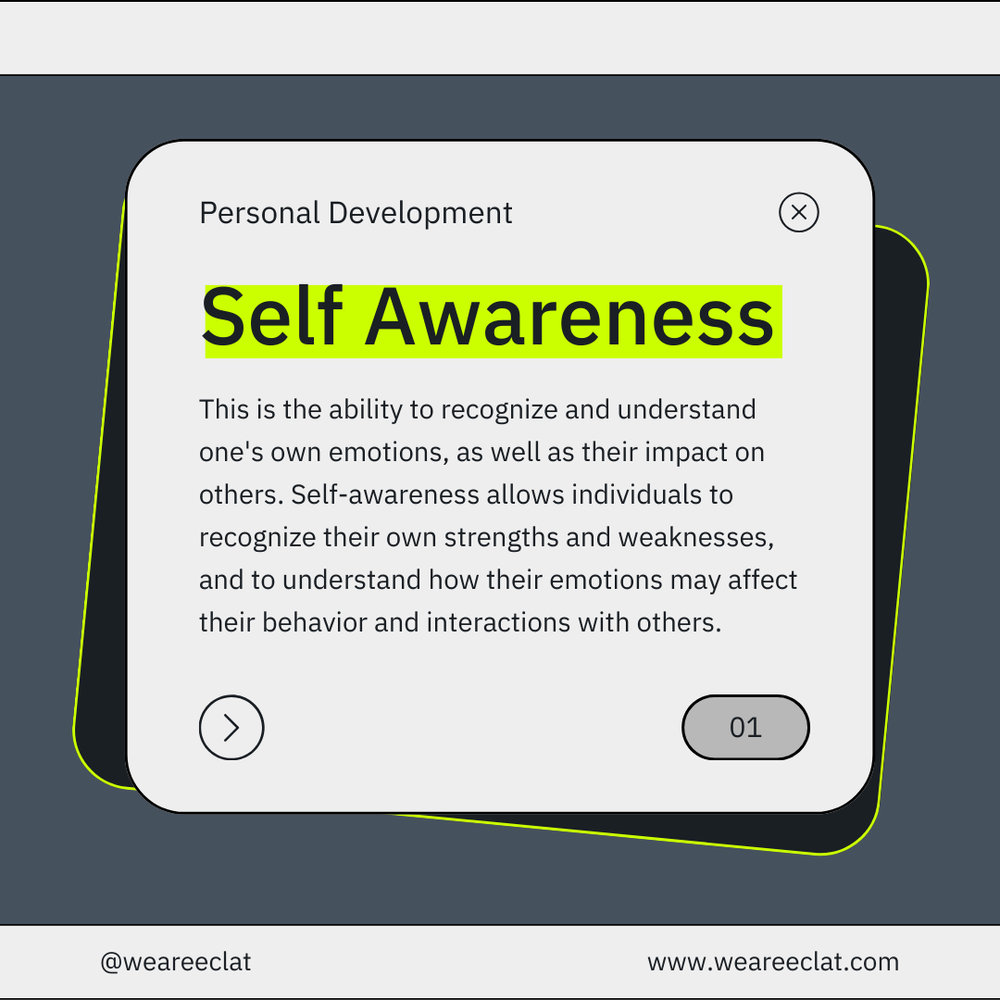 Personal Development

Self Awareness

This is the ability to recognize and understand one's own emotions, as well as their impact on others. Self-awareness allows individuals to recognize their own strengths and weaknesses, and to understand how their emotions may affect their behavior and interactions with others.

01

@weareeclat

www.weareeclat.com